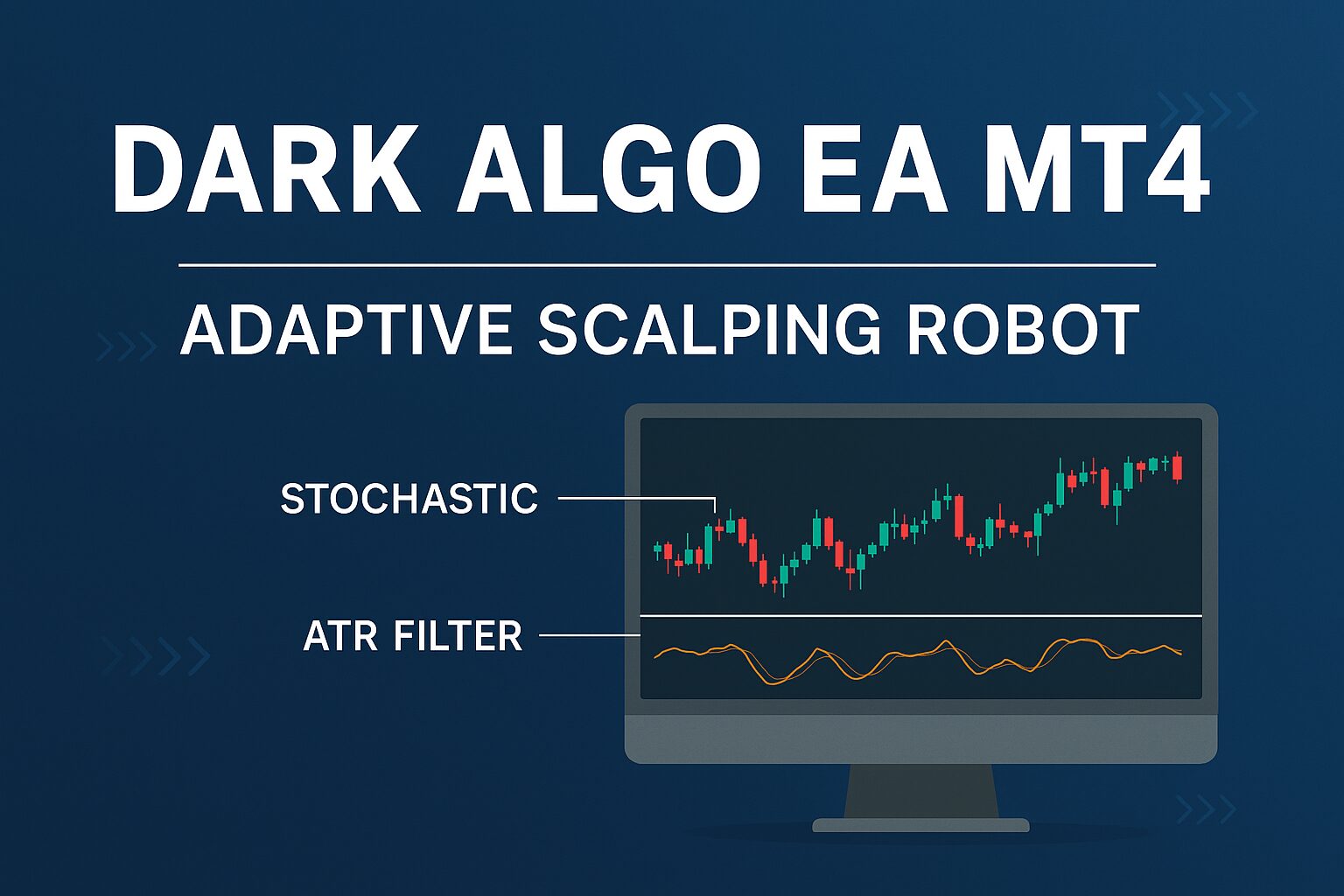 DARK ALGO EA MT4

ADAPTIVE SCALPING ROBOT

STOCHASTIC

ATR FILTER